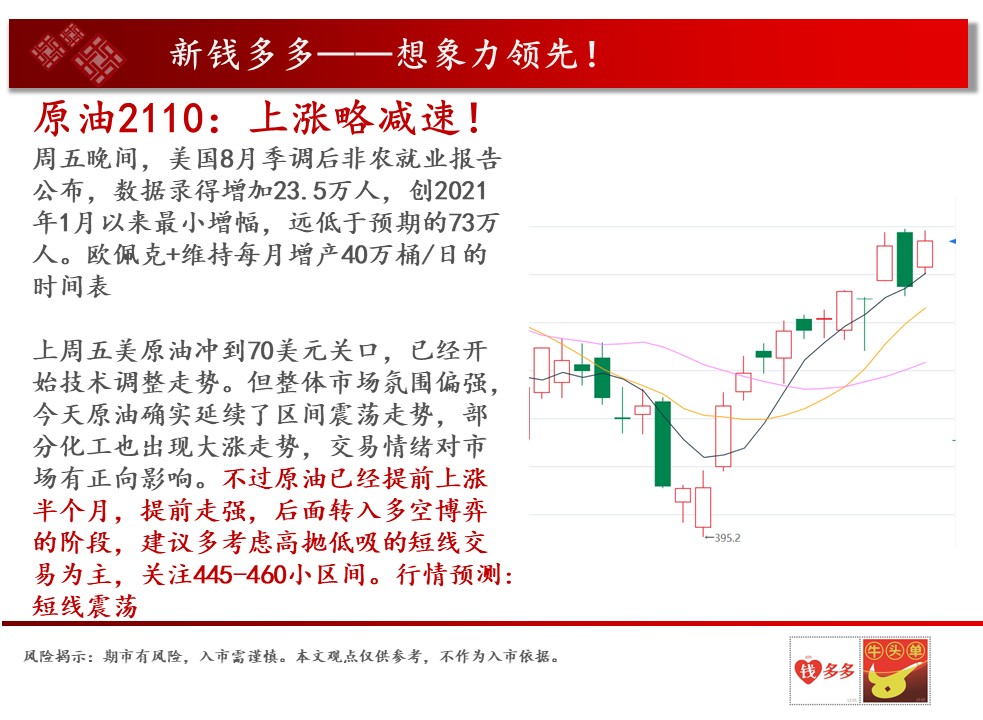 新钱多多——想象力领先！

原油2110：上涨略减速！

周五晚间，美国8月季调后非农就业报告公布，数据录得增加23.5万人，创2021年1月以来最小增幅，远低于预期的73万人。欧佩克+维持每月增产40万桶/日的时间表

上周五美原油冲到70美元关口，已经开始技术调整走势。但整体市场氛围偏强，今天原油确实延续了区间震荡走势，部分化工也出现大涨走势，交易情绪对市场有正向影响。不过原油已经提前上涨半个月，提前走强，后面转入多空博弈的阶段，建议多考虑高抛低吸的短线交易为主，关注445-460小区间。行情预测：短线震荡

395.2

风险揭示：期市有风险，入市需谨慎。本文观点仅供参考，不作为入市依据。

钱多多

牛头单